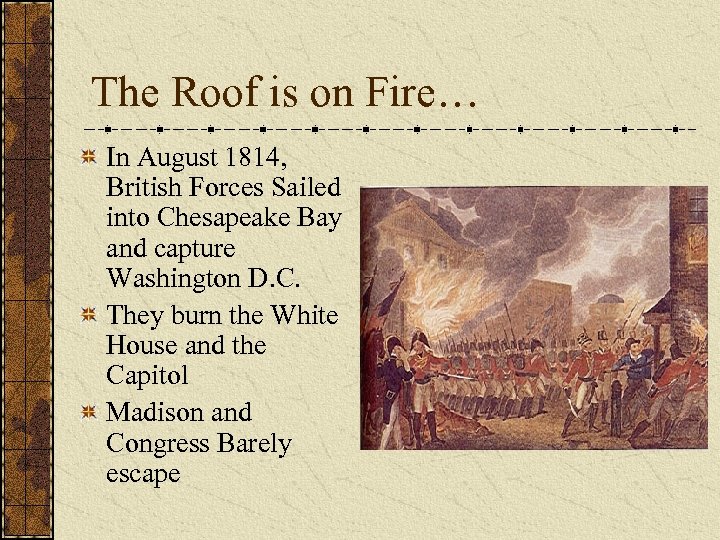 The Roof is on Fire…

In August 1814, British Forces Sailed into Chesapeake Bay and capture Washington D.C.

They burn the White House and the Capitol

Madison and Congress Barely escape